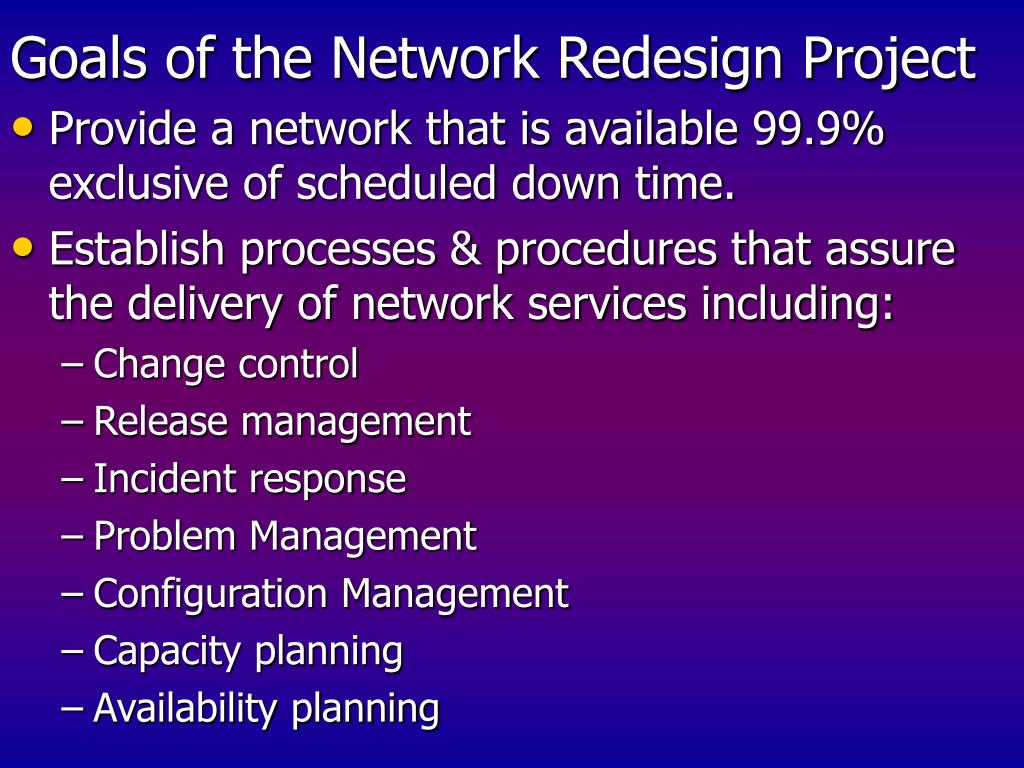 Goals of the Network Redesign Project

• Provide a network that is available 99.9% exclusive of scheduled down time.

• Establish processes & procedures that assure the delivery of network services including:

– Change control

– Release management

– Incident response

– Problem Management

– Configuration Management

– Capacity planning

– Availability planning